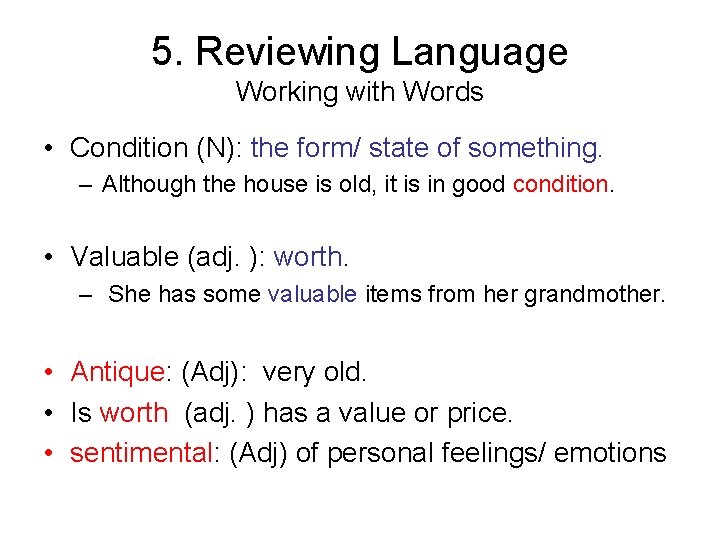 5. Reviewing Language
Working with Words

• Condition (N): the form/ state of something.
– Although the house is old, it is in good condition.

• Valuable (adj. ): worth.
– She has some valuable items from her grandmother.

• Antique: (Adj): very old.
• Is worth (adj. ) has a value or price.
• sentimental: (Adj) of personal feelings/ emotions